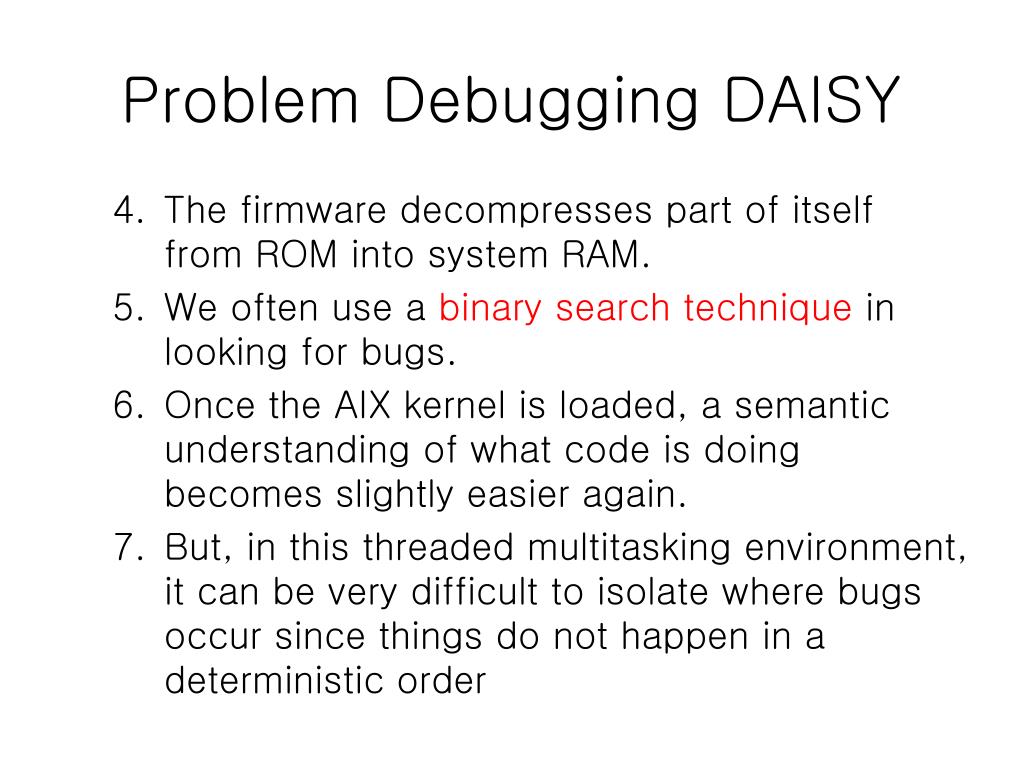 Problem Debugging DAISY

4. The firmware decompresses part of itself from ROM into system RAM.

5. We often use a binary search technique in looking for bugs.

6. Once the AIX kernel is loaded, a semantic understanding of what code is doing becomes slightly easier again.

7. But, in this threaded multitasking environment, it can be very difficult to isolate where bugs occur since things do not happen in a deterministic order